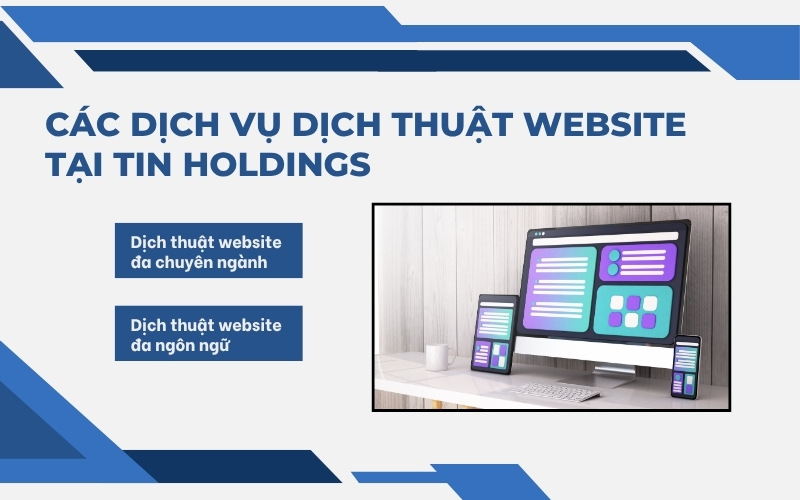 CÁC DỊCH VỤ DỊCH THUẬT WEBSITE TẠI TIN HOLDINGS

Dịch thuật website đa chuyên ngành

Dịch thuật website đa ngôn ngữ